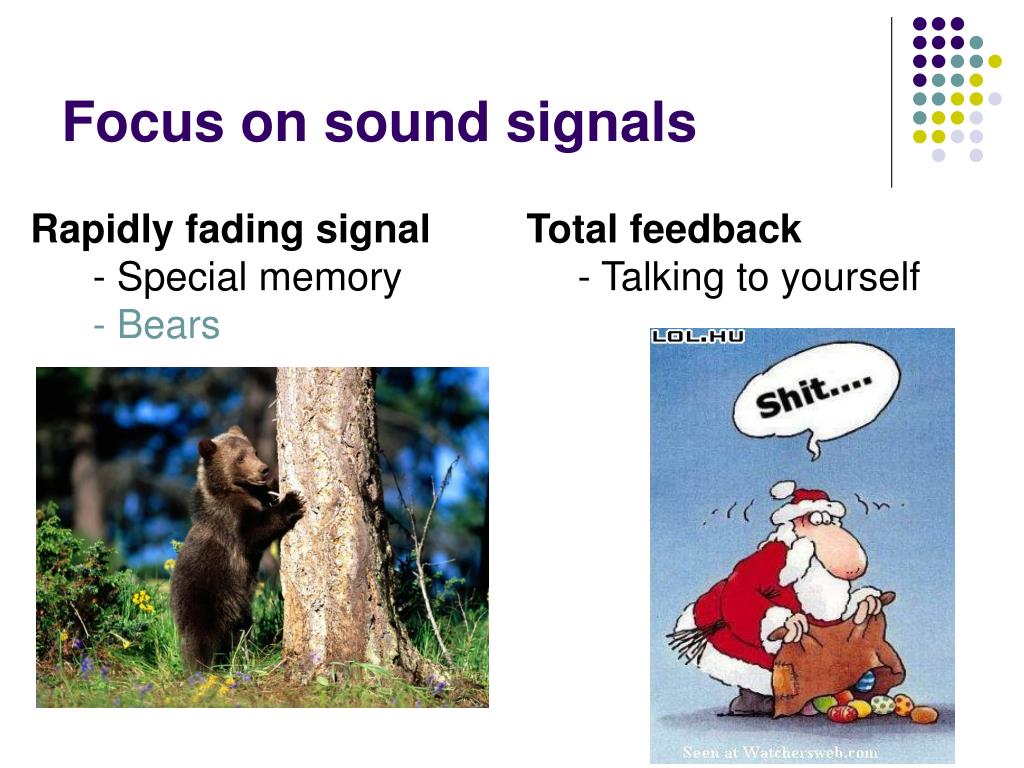 Focus on sound signals

Rapidly fading signal
- Special memory
- Bears

Total feedback
- Talking to yourself

LOL.HU

Shit....

Seen at Watchersweb.com